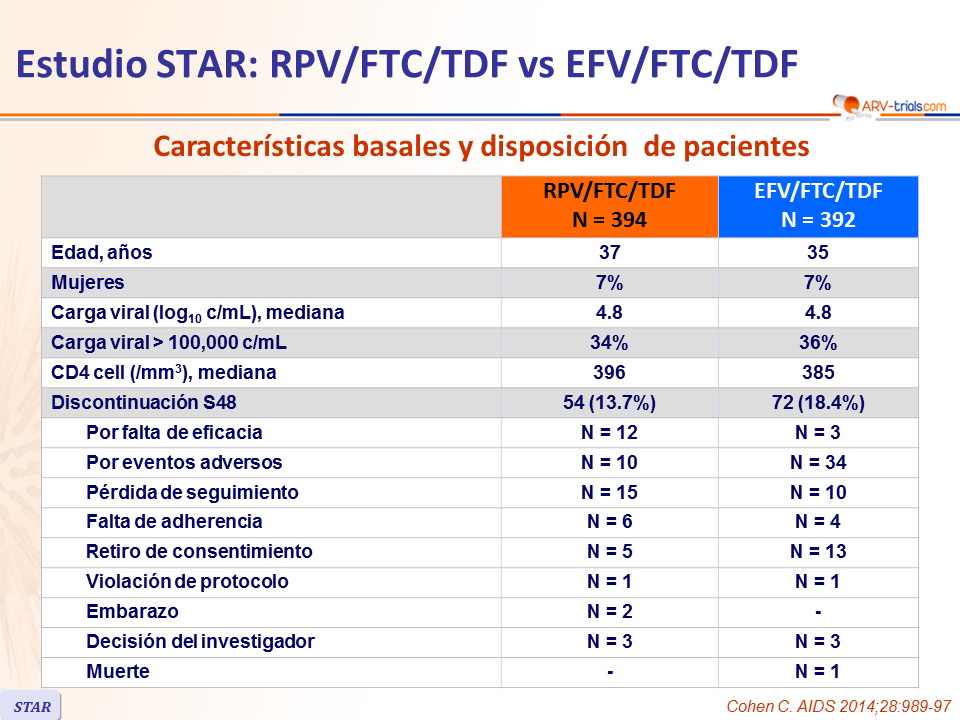 Estudio STAR: RPV/FTC/TDF vs EFV/FTC/TDF

ARV-trials.com

Características basales y disposición de pacientes

| | RPV/FTC/TDF N = 394 | EFV/FTC/TDF N = 392 |
|---|---|---|
| Edad, años | 37 | 35 |
| Mujeres | 7% | 7% |
| Carga viral ($log_{10}$ c/mL), mediana | 4.8 | 4.8 |
| Carga viral > 100,000 c/mL | 34% | 36% |
| CD4 cell (/$mm^3$), mediana | 396 | 385 |
| Discontinuación S48 | 54 (13.7%) | 72 (18.4%) |
| Por falta de eficacia | N = 12 | N = 3 |
| Por eventos adversos | N = 10 | N = 34 |
| Pérdida de seguimiento | N = 15 | N = 10 |
| Falta de adherencia | N = 6 | N = 4 |
| Retiro de consentimiento | N = 5 | N = 13 |
| Violación de protocolo | N = 1 | N = 1 |
| Embarazo | N = 2 | - |
| Decisión del investigador | N = 3 | N = 3 |
| Muerte | - | N = 1 |

STAR

Cohen C. AIDS 2014;28:989-97